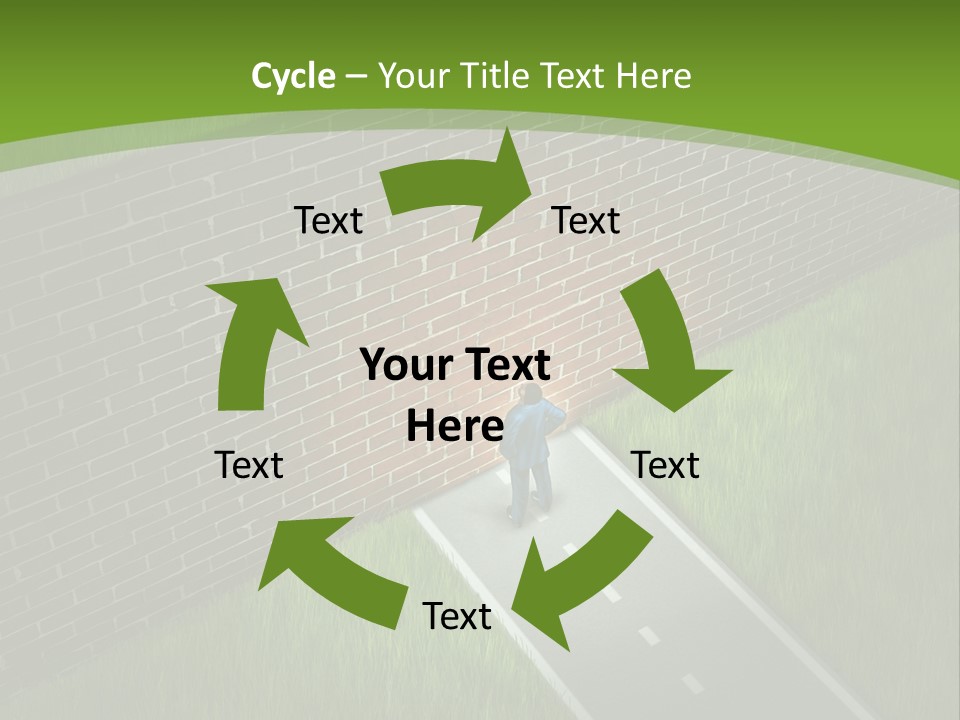 Cycle – Your Title Text Here

Text

Text

Your Text Here

Text

Text

Text